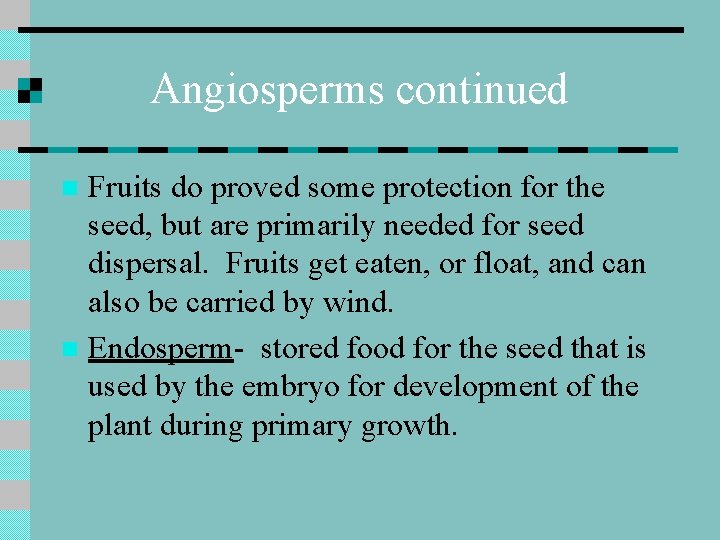 Angiosperms continued

Fruits do proved some protection for the seed, but are primarily needed for seed dispersal. Fruits get eaten, or float, and can also be carried by wind.

Endosperm- stored food for the seed that is used by the embryo for development of the plant during primary growth.